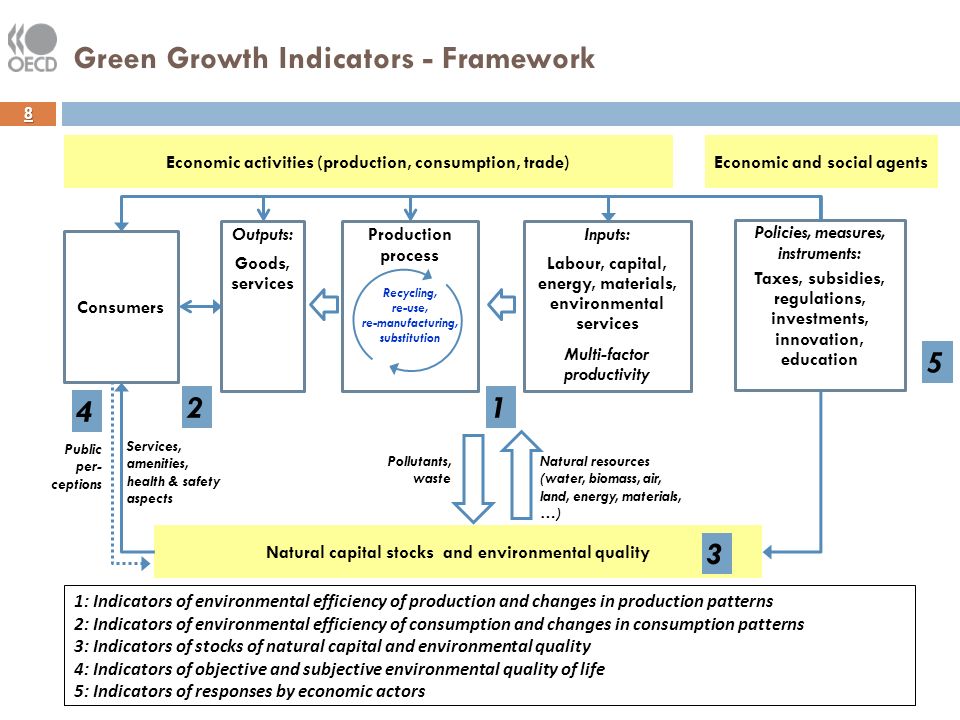 OECD

Green Growth Indicators - Framework

8

Economic activities (production, consumption, trade)

Economic and social agents

Consumers

Outputs:
Goods, services

Production process

Recycling, re-use, re-manufacturing, substitution

Inputs:
Labour, capital, energy, materials, environmental services
Multi-factor productivity

Policies, measures, instruments:
Taxes, subsidies, regulations, investments, innovation, education

5

4

2

1

Public perceptions

Services, amenities, health & safety aspects

Pollutants, waste

Natural resources (water, biomass, air, land, energy, materials, …)

Natural capital stocks and environmental quality

3

1: Indicators of environmental efficiency of production and changes in production patterns
2: Indicators of environmental efficiency of consumption and changes in consumption patterns
3: Indicators of stocks of natural capital and environmental quality
4: Indicators of objective and subjective environmental quality of life
5: Indicators of responses by economic actors